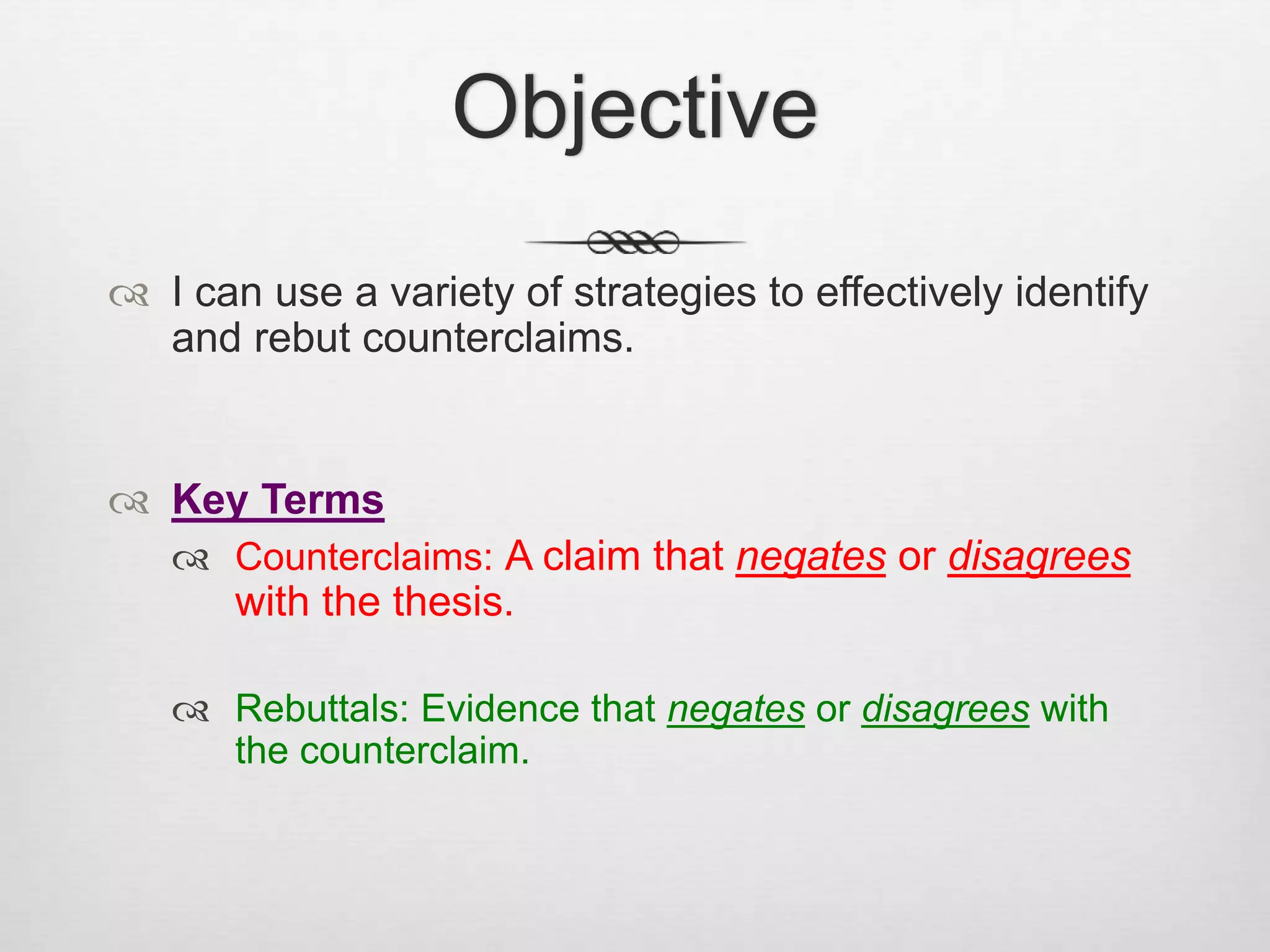 Objective

I can use a variety of strategies to effectively identify and rebut counterclaims.

Key Terms

Counterclaims: A claim that negates or disagrees with the thesis.

Rebuttals: Evidence that negates or disagrees with the counterclaim.